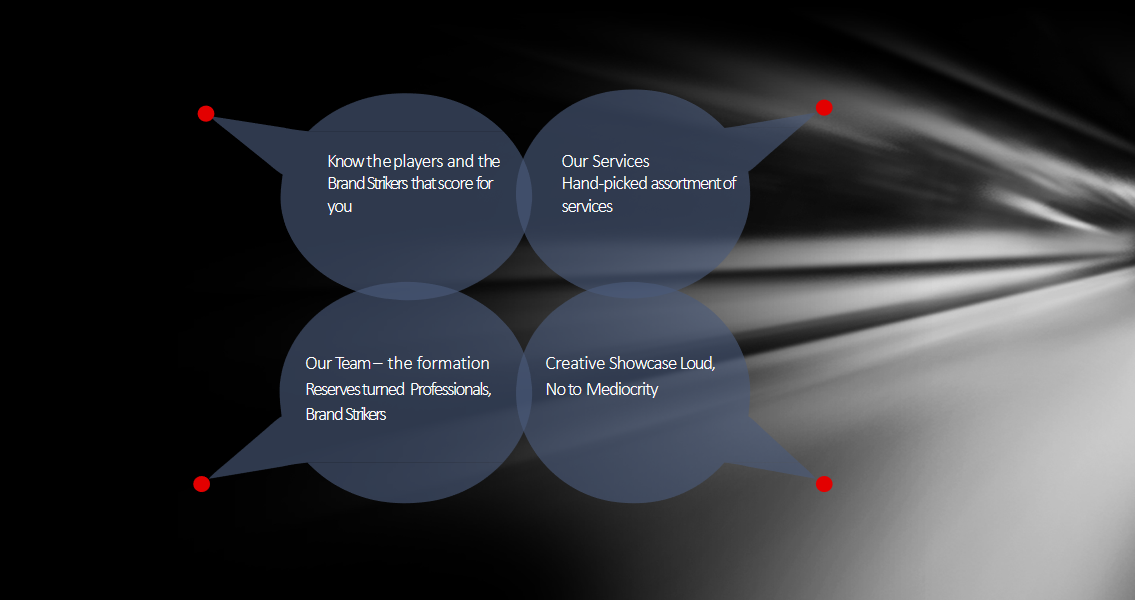 Know the players and the Brand Strikers that score for you

Our Services
Hand-picked assortment of services

Our Team – the formation
Reserves turned Professionals, Brand Strikers

Creative Showcase Loud, No to Mediocrity